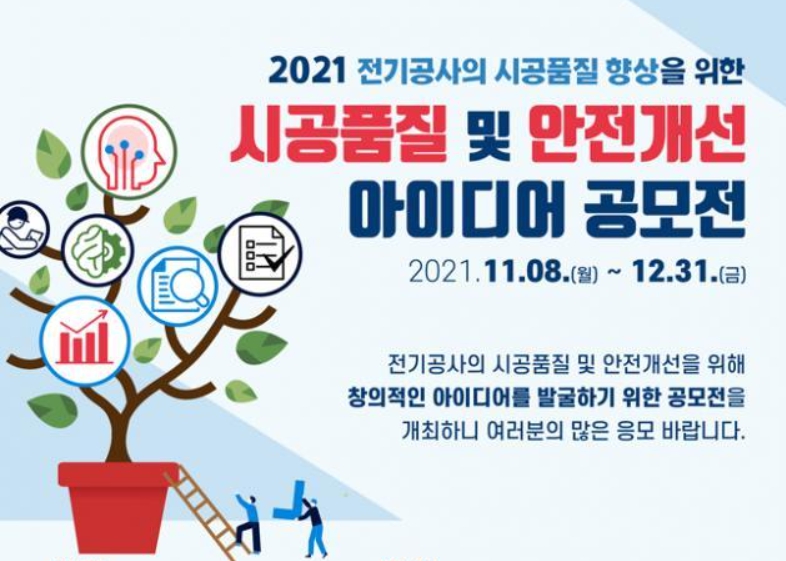 2021 전기공사의 시공품질 향상을 위한

시공품질 및 안전개선 아이디어 공모전

2021.11.08.(월) ~ 12.31.(금)

전기공사의 시공품질 및 안전개선을 위해 창의적인 아이디어를 발굴하기 위한 공모전을 개최하니 여러분의 많은 응모 바랍니다.